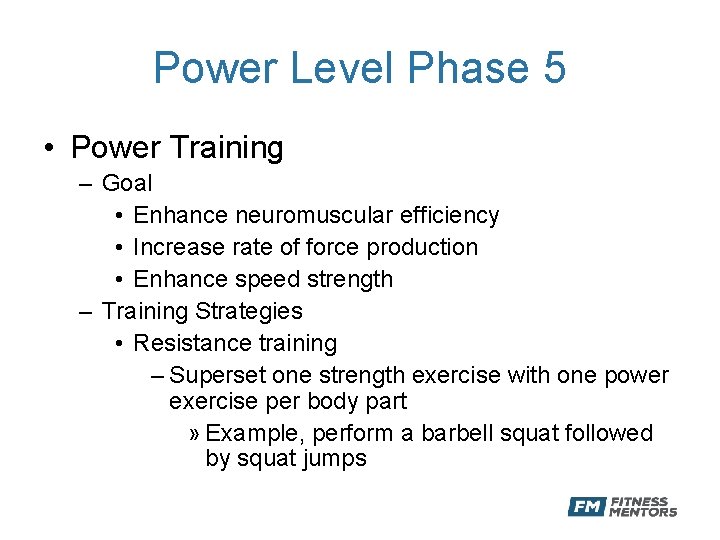 Power Level Phase 5

• Power Training
– Goal
• Enhance neuromuscular efficiency
• Increase rate of force production
• Enhance speed strength
– Training Strategies
• Resistance training
– Superset one strength exercise with one power exercise per body part
» Example, perform a barbell squat followed by squat jumps

FM FITNESS MENTORS